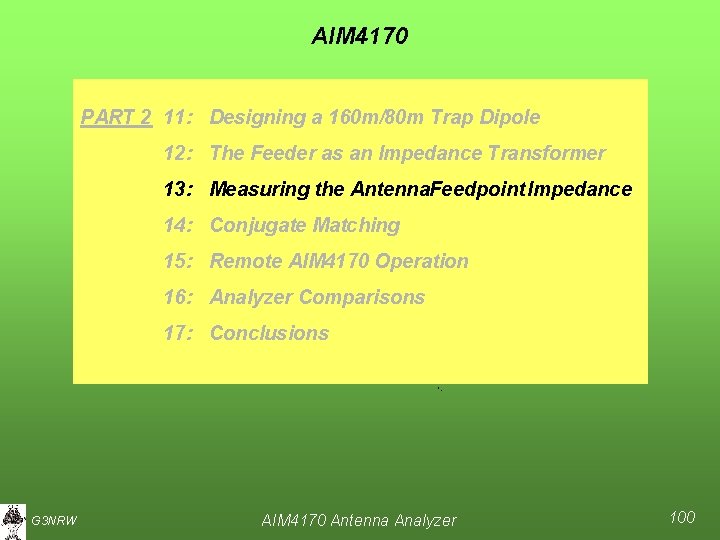 AIM4170

PART 2 11: Designing a 160m/80m Trap Dipole

12: The Feeder as an Impedance Transformer

13: Measuring the AntennaFeedpointImpedance

14: Conjugate Matching

15: Remote AIM4170 Operation

16: Analyzer Comparisons

17: Conclusions

G3NRW

AIM4170 Antenna Analyzer

100